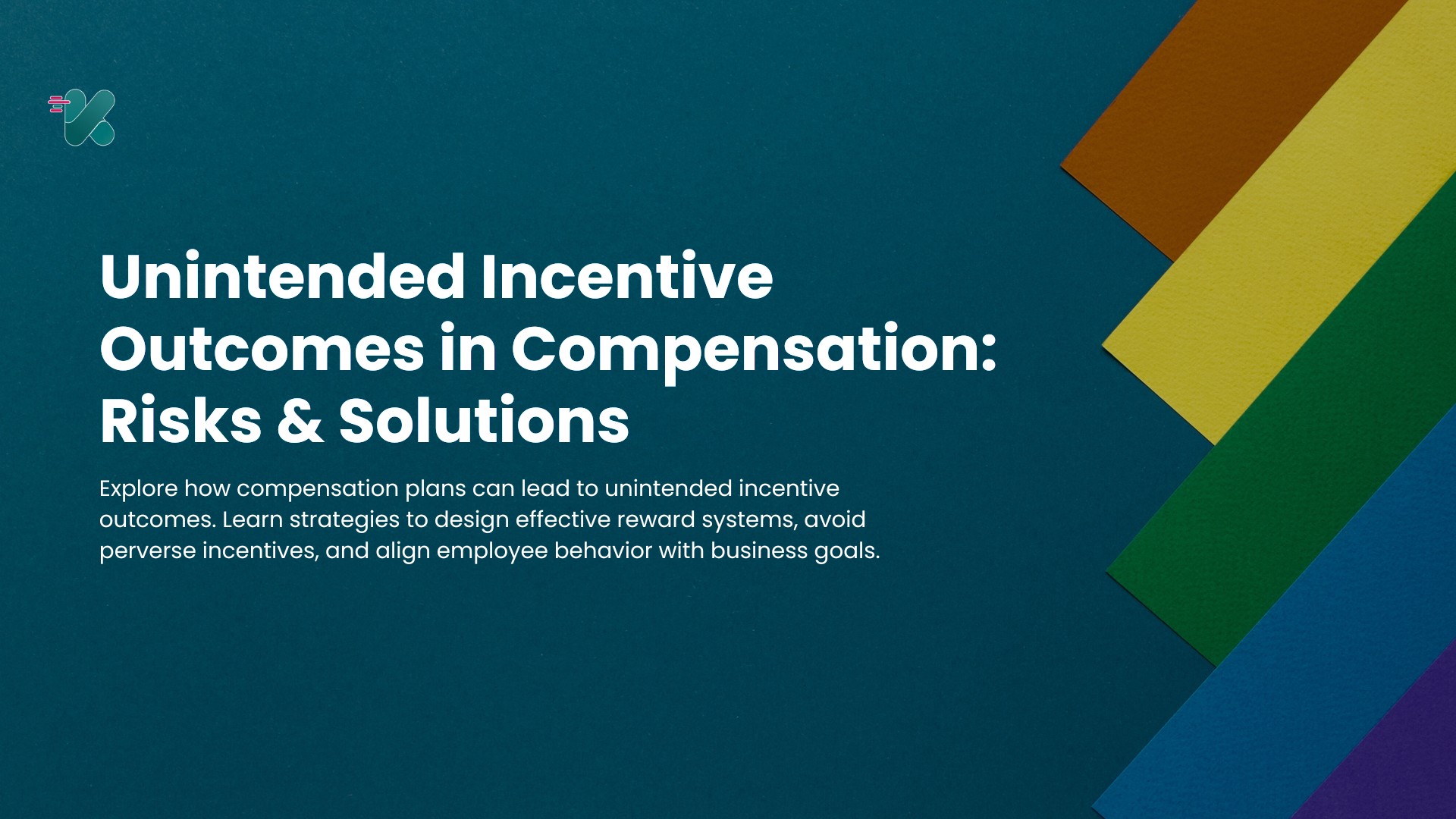 Unintended Incentive Outcomes in Compensation: Risks & Solutions

Explore how compensation plans can lead to unintended incentive outcomes. Learn strategies to design effective reward systems, avoid perverse incentives, and align employee behavior with business goals.